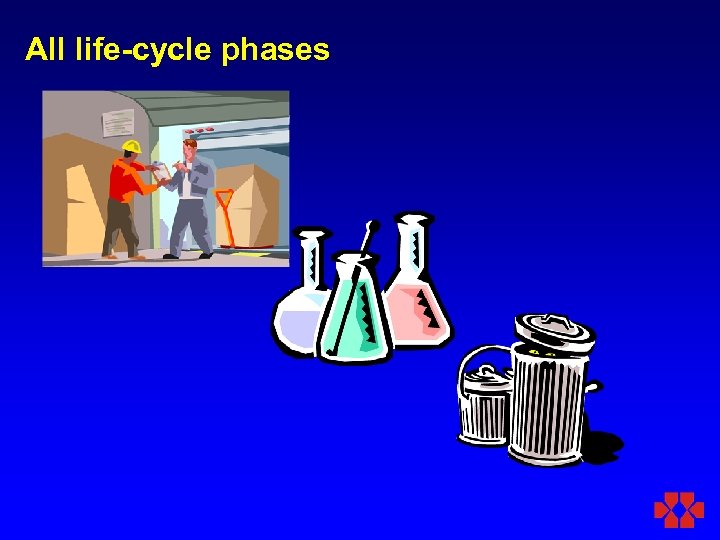 All life-cycle phases